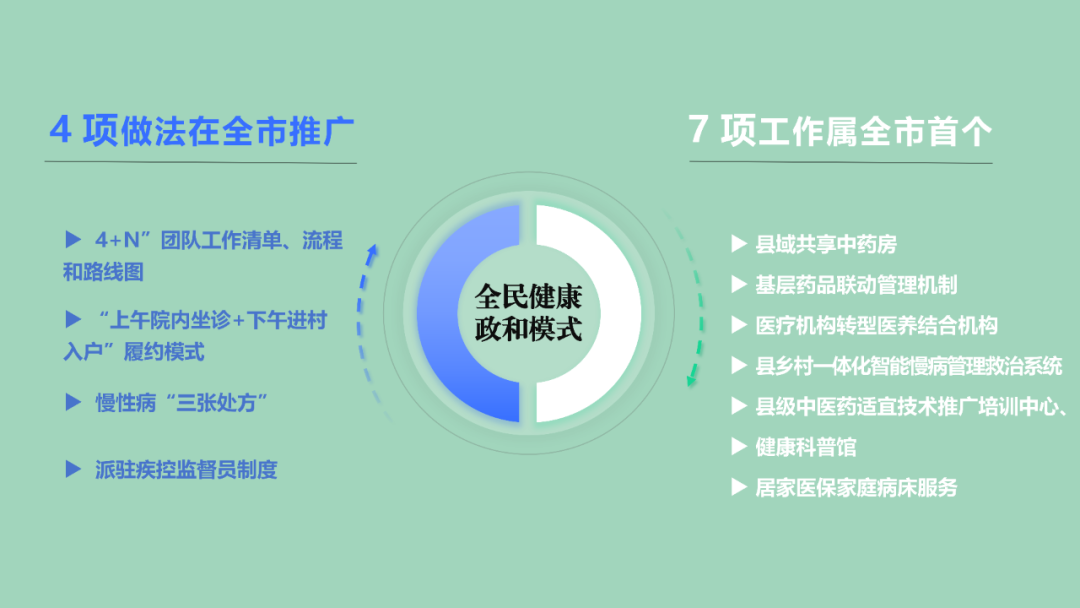 4 项做法在全市推广

▶ 4+N”团队工作清单、流程和路线图

▶ “上午院内坐诊+下午进村入户”履约模式

▶ 慢性病“三张处方”

▶ 派驻疾控监督员制度

全民健康政和模式

7 项工作属全市首个

▶ 县域共享中药房

▶ 基层药品联动管理机制

▶ 医疗机构转型医养结合机构

▶ 县乡村一体化智能慢病管理救治系统

▶ 县级中医药适宜技术推广培训中心、

▶ 健康科普馆

▶ 居家医保家庭病床服务